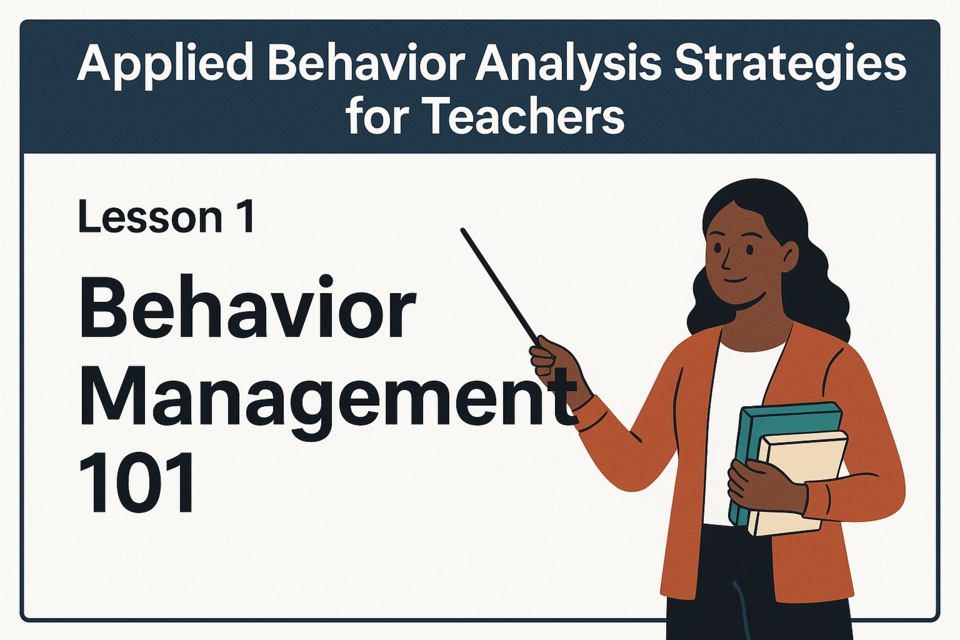 Applied Behavior Analysis Strategies for Teachers

Lesson 1

Behavior Management 101